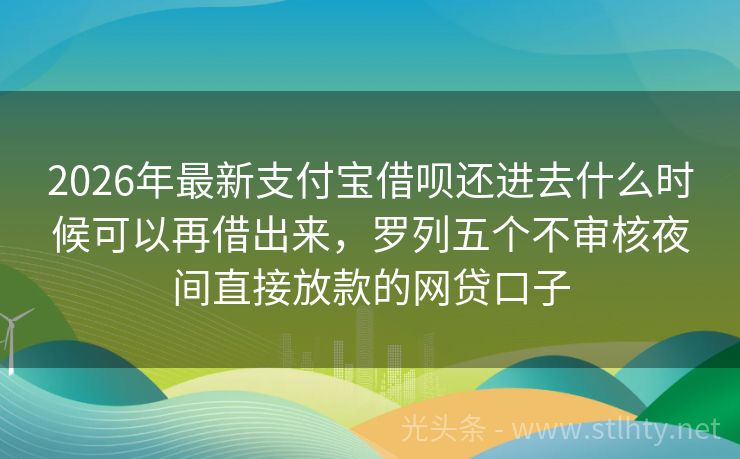 2026年最新支付宝借呗还进去什么时候可以再借出来，罗列五个不审核夜间直接放款的网贷口子

光头条 - www.stlhty.net